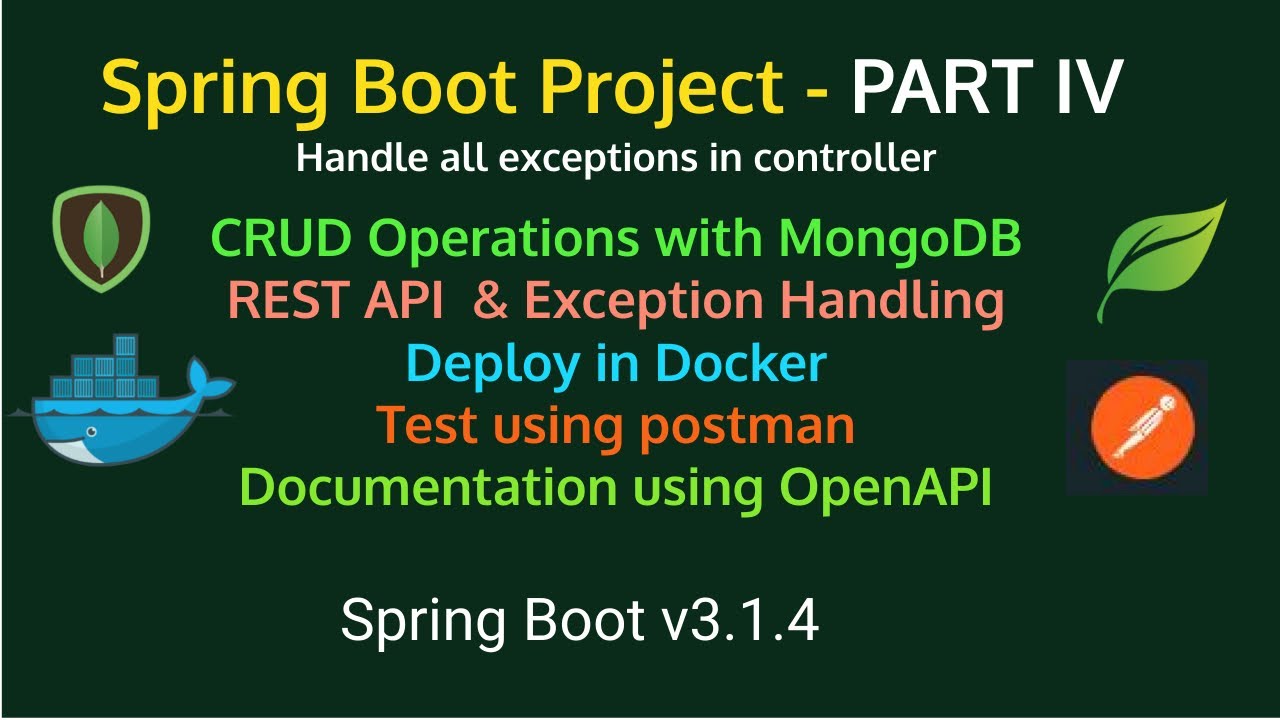 Spring Boot Project - PART IV
Handle all exceptions in controller

CRUD Operations with MongoDB
REST API & Exception Handling
Deploy in Docker
Test using postman
Documentation using OpenAPI

Spring Boot v3.1.4